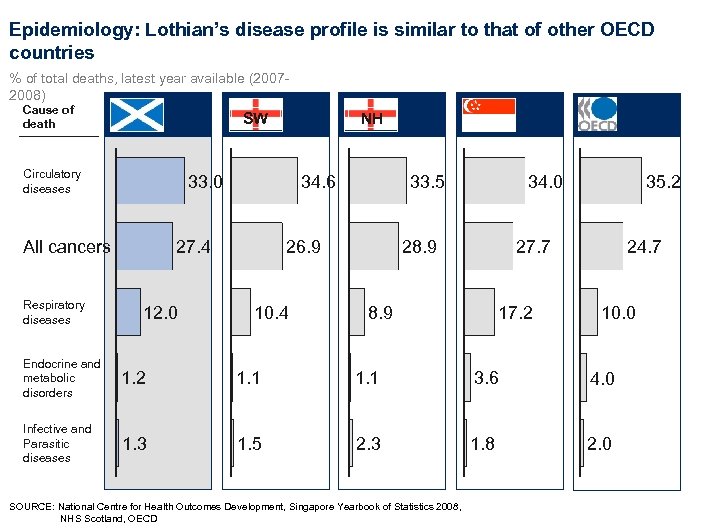 Epidemiology: Lothian's disease profile is similar to that of other OECD countries

% of total deaths, latest year available (2007-2008)

| Cause of death | | SW | NH | | OECD |
|---|---|---|---|---|---|
| Circulatory diseases | 33.0 | 34.6 | 33.5 | 34.0 | 35.2 |
| All cancers | 27.4 | 26.9 | 28.9 | 27.7 | 24.7 |
| Respiratory diseases | 12.0 | 10.4 | 8.9 | 17.2 | 10.0 |
| Endocrine and metabolic disorders | 1.2 | 1.1 | 1.1 | 3.6 | 4.0 |
| Infective and Parasitic diseases | 1.3 | 1.5 | 2.3 | 1.8 | 2.0 |

SOURCE: National Centre for Health Outcomes Development, Singapore Yearbook of Statistics 2008, NHS Scotland, OECD